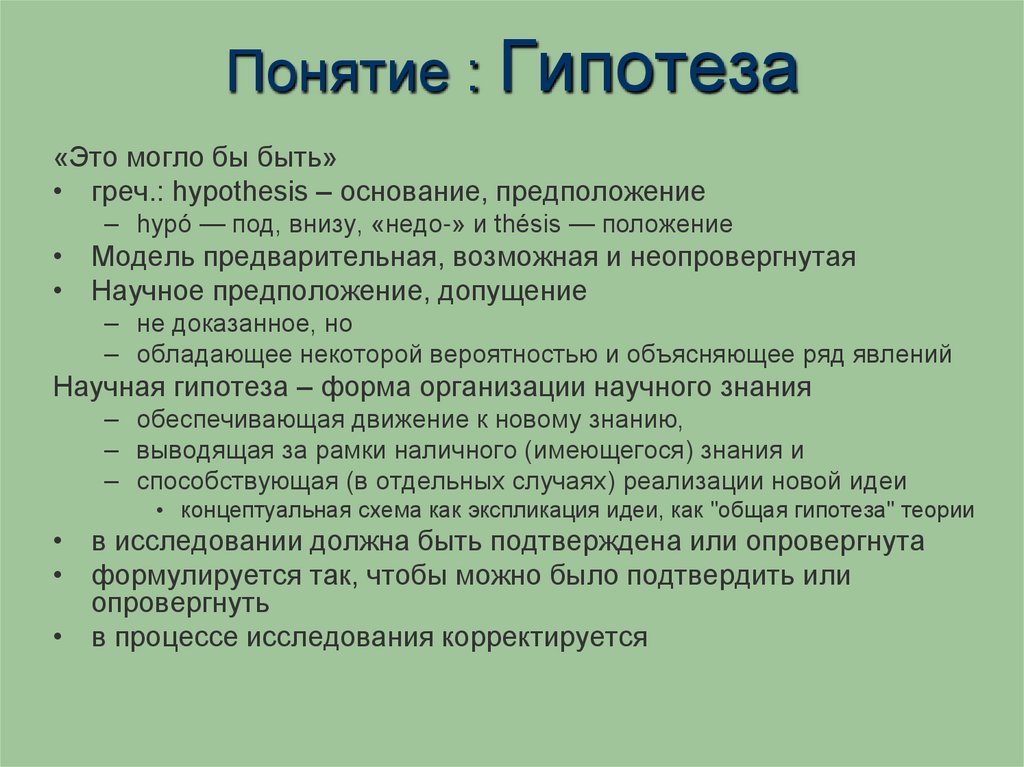 Понятие : Гипотеза

«Это могло бы быть»
• греч.: hypothesis – основание, предположение
– hypó — под, внизу, «недо-» и thésis — положение
• Модель предварительная, возможная и неопровергнутая
• Научное предположение, допущение
– не доказанное, но
– обладающее некоторой вероятностью и объясняющее ряд явлений
Научная гипотеза – форма организации научного знания
– обеспечивающая движение к новому знанию,
– выводящая за рамки наличного (имеющегося) знания и
– способствующая (в отдельных случаях) реализации новой идеи
• концептуальная схема как экспликация идеи, как "общая гипотеза" теории
• в исследовании должна быть подтверждена или опровергнута
• формулируется так, чтобы можно было подтвердить или опровергнуть
• в процессе исследования корректируется